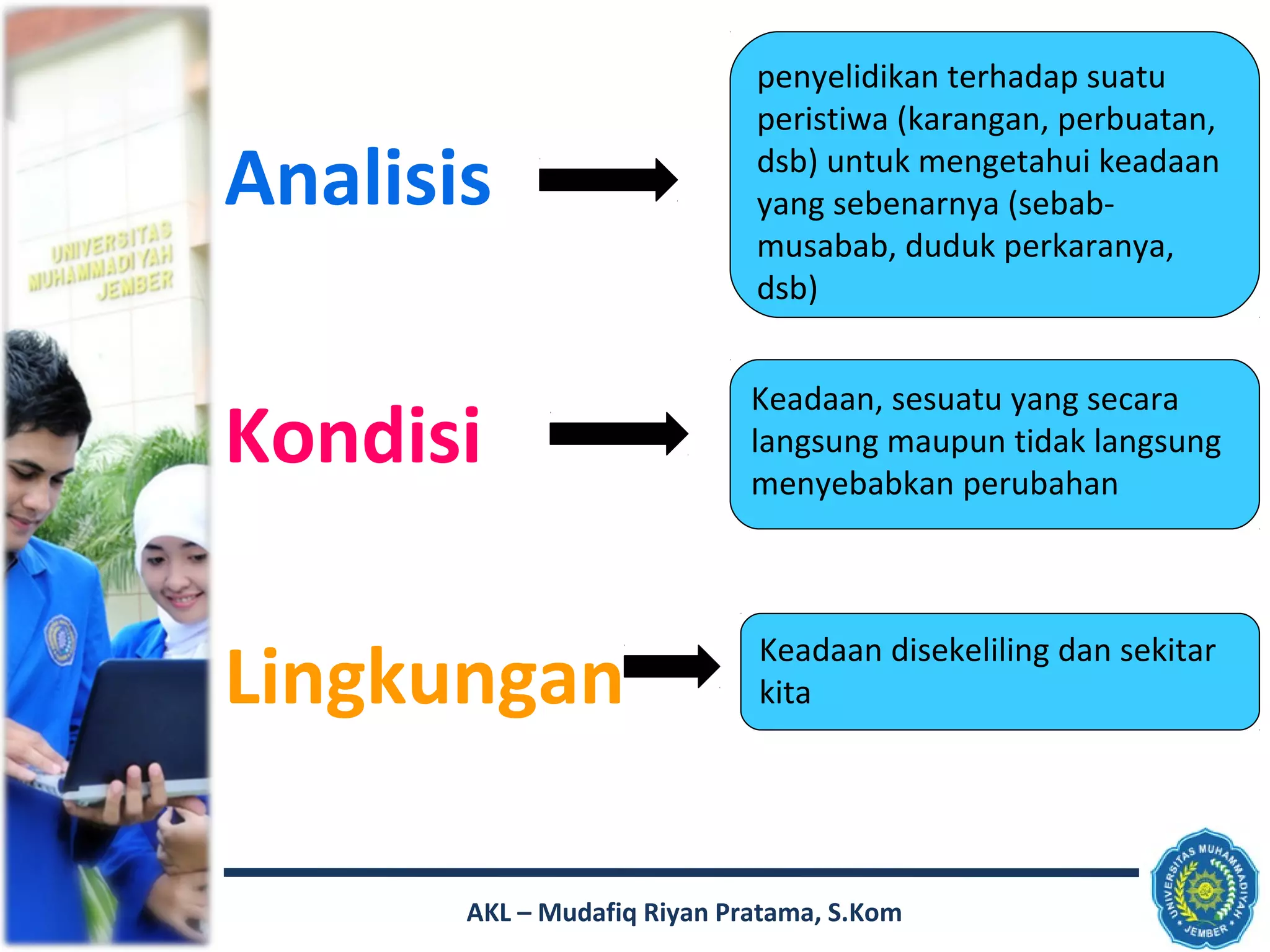 UNIVERSITAS MUHAMMADIYAH JEMBER

Analisis

penyelidikan terhadap suatu peristiwa (karangan, perbuatan, dsb) untuk mengetahui keadaan yang sebenarnya (sebab-musabab, duduk perkaranya, dsb)

Kondisi

Keadaan, sesuatu yang secara langsung maupun tidak langsung menyebabkan perubahan

Lingkungan

Keadaan disekeliling dan sekitar kita

AKL – Mudafiq Riyan Pratama, S.Kom

UNIVERSITAS MUHAMMADIYAH JEMBER